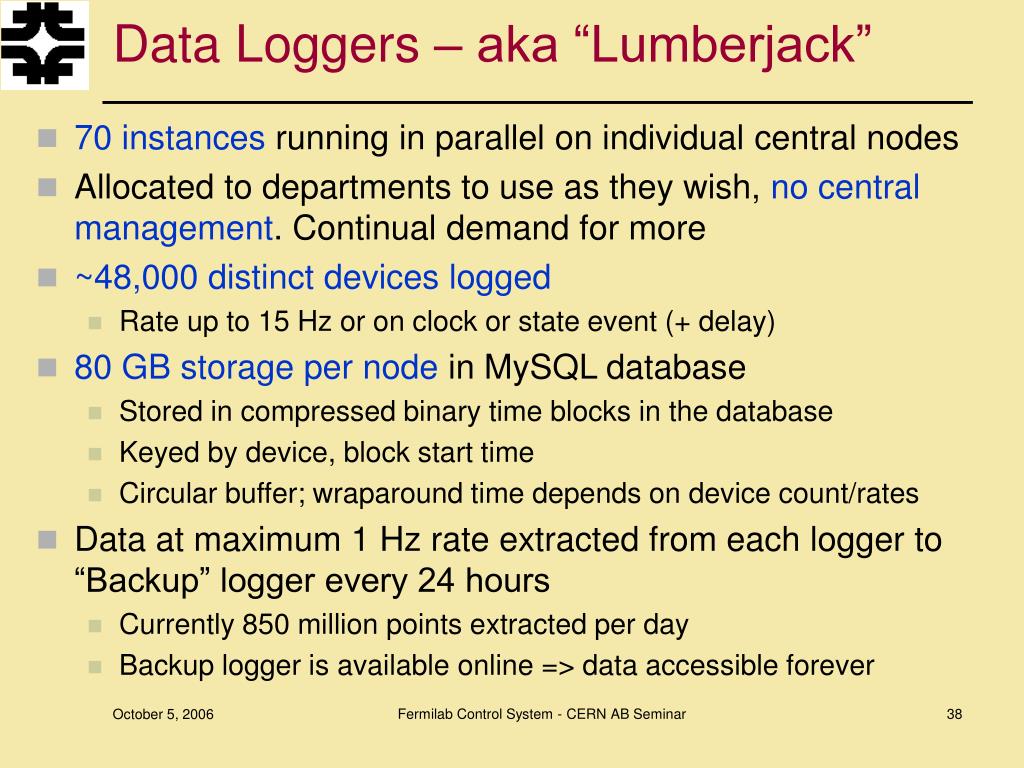 Data Loggers – aka “Lumberjack”

70 instances running in parallel on individual central nodes

Allocated to departments to use as they wish, no central management. Continual demand for more

~48,000 distinct devices logged

Rate up to 15 Hz or on clock or state event (+ delay)

80 GB storage per node in MySQL database

Stored in compressed binary time blocks in the database

Keyed by device, block start time

Circular buffer; wraparound time depends on device count/rates

Data at maximum 1 Hz rate extracted from each logger to “Backup” logger every 24 hours

Currently 850 million points extracted per day

Backup logger is available online => data accessible forever

October 5, 2006

Fermilab Control System - CERN AB Seminar

38